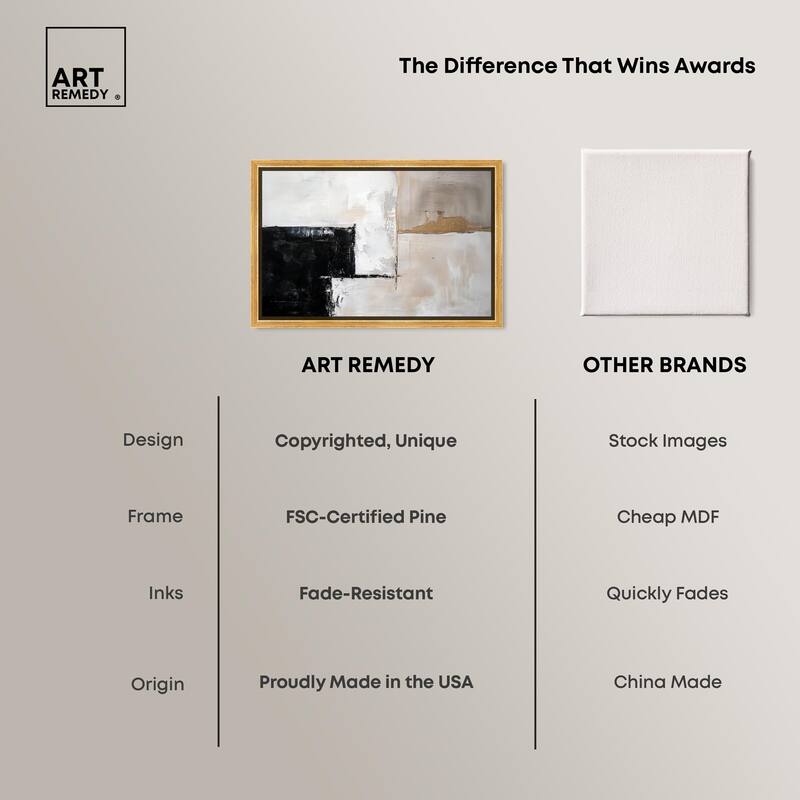 ART REMEDY ®

The Difference That Wins Awards

| | ART REMEDY | OTHER BRANDS |
|---|---|---|
| Design | Copyrighted, Unique | Stock Images |
| Frame | FSC-Certified Pine | Cheap MDF |
| Inks | Fade-Resistant | Quickly Fades |
| Origin | Proudly Made in the USA | China Made |